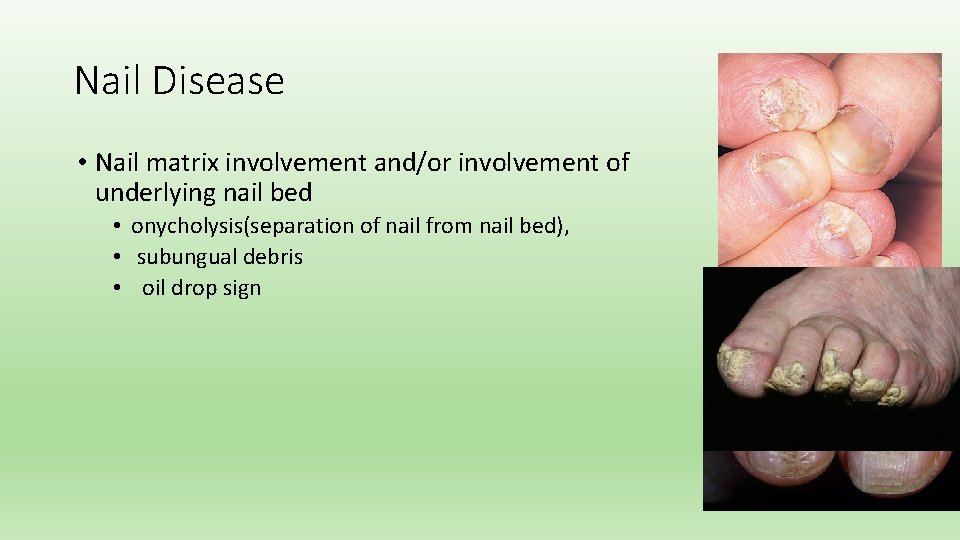 Nail Disease

• Nail matrix involvement and/or involvement of underlying nail bed
  • onycholysis(separation of nail from nail bed),
  • subungual debris
  • oil drop sign